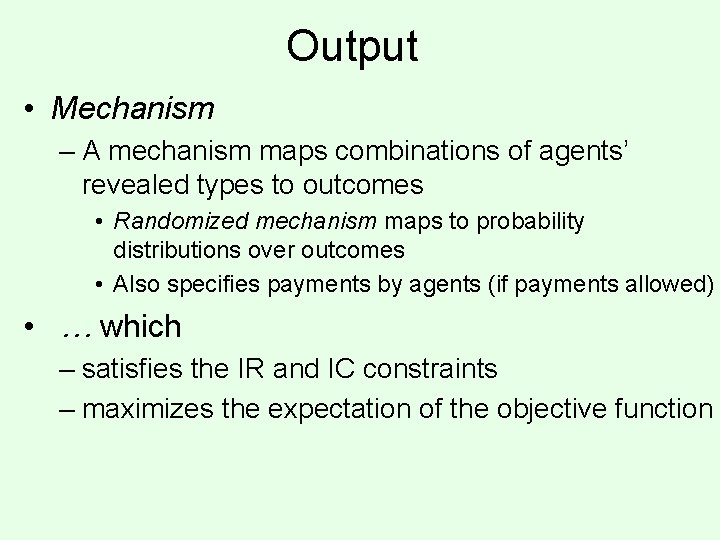 Output

• Mechanism

– A mechanism maps combinations of agents' revealed types to outcomes

• Randomized mechanism maps to probability distributions over outcomes

• Also specifies payments by agents (if payments allowed)

• … which

– satisfies the IR and IC constraints

– maximizes the expectation of the objective function